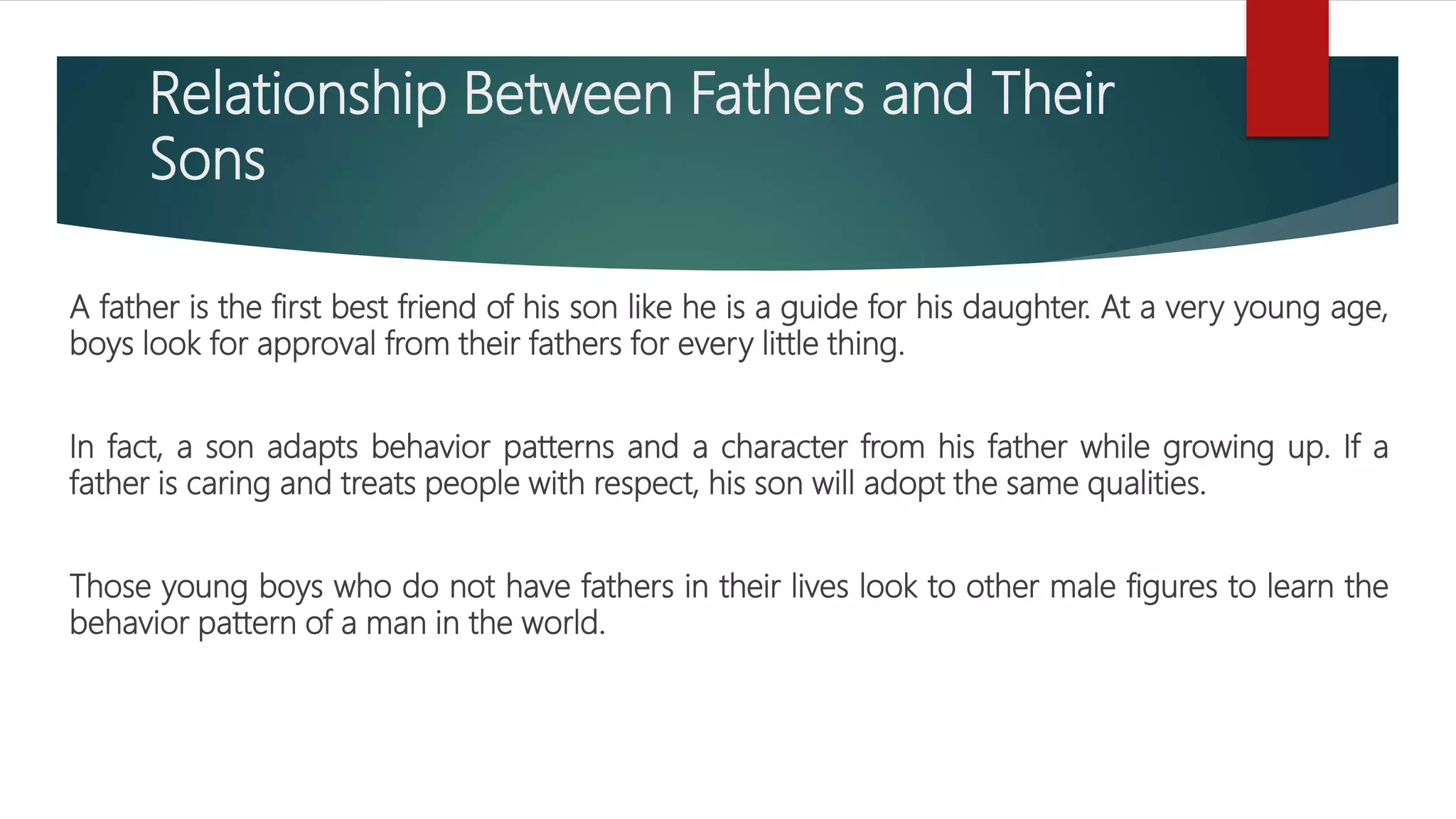 Relationship Between Fathers and Their Sons

A father is the first best friend of his son like he is a guide for his daughter. At a very young age, boys look for approval from their fathers for every little thing.

In fact, a son adapts behavior patterns and a character from his father while growing up. If a father is caring and treats people with respect, his son will adopt the same qualities.

Those young boys who do not have fathers in their lives look to other male figures to learn the behavior pattern of a man in the world.